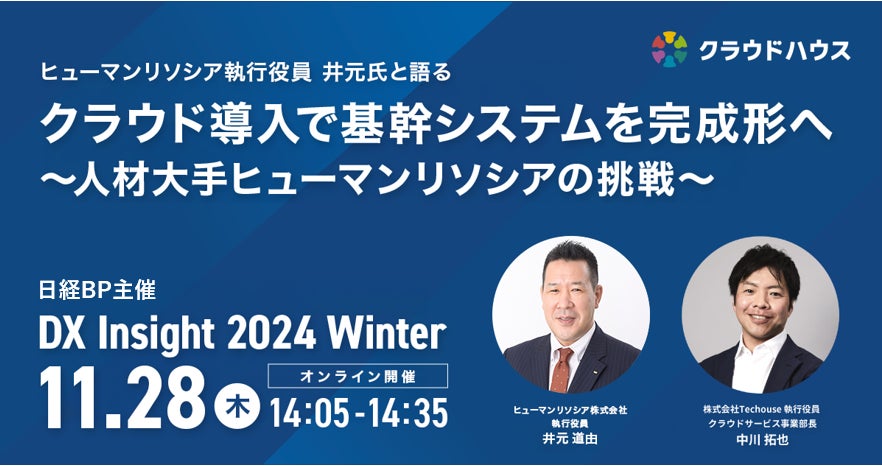 クラウドハウス

ヒューマンリソシア執行役員 井元氏と語る

クラウド導入で基幹システムを完成形へ
〜人材大手ヒューマンリソシアの挑戦〜

日経BP主催

DX Insight 2024 Winter

11.28 木

オンライン開催

14:05-14:35

ヒューマンリソシア株式会社
執行役員
井元 道由

株式会社Techouse 執行役員
クラウドサービス事業部長
中川 拓也